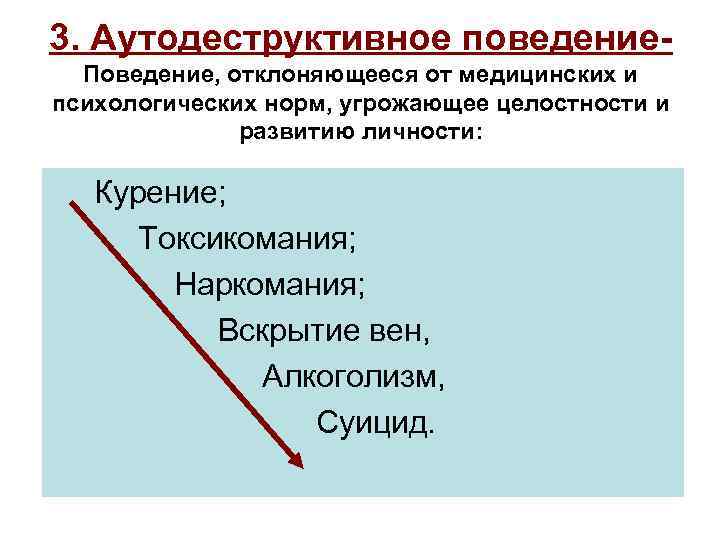 3. Аутодеструктивное поведение-
Поведение, отклоняющееся от медицинских и психологических норм, угрожающее целостности и развитию личности:

Курение;
Токсикомания;
Наркомания;
Вскрытие вен,
Алкоголизм,
Суицид.